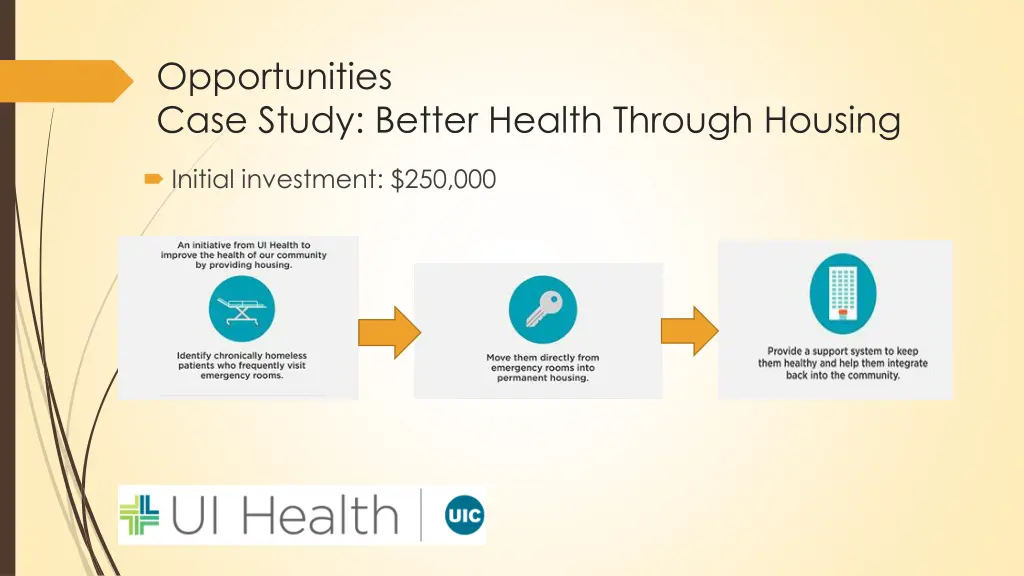 Opportunities
Case Study: Better Health Through Housing

Initial investment: $250,000

An initiative from UI Health to improve the health of our community by providing housing.

Identify chronically homeless patients who frequently visit emergency rooms.

Move them directly from emergency rooms into permanent housing.

Provide a support system to keep them healthy and help them integrate back into the community.

UI Health

UIC